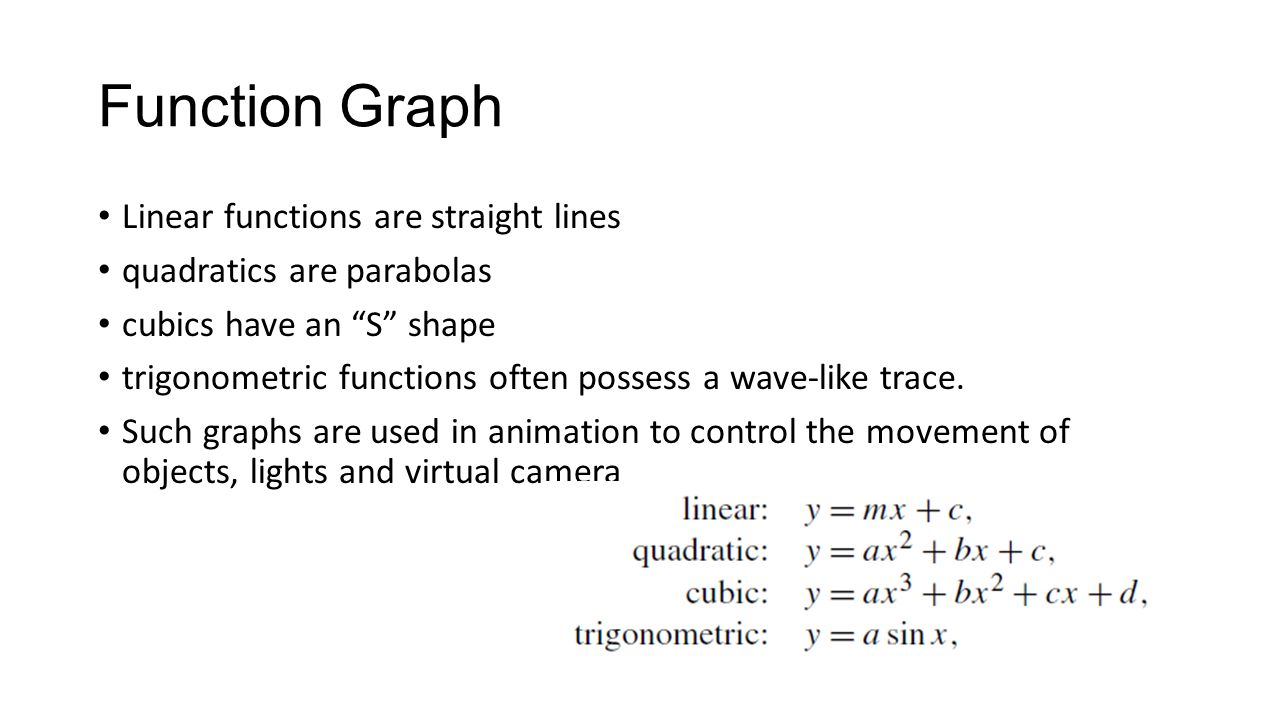 Function Graph

• Linear functions are straight lines
• quadratics are parabolas
• cubics have an “S” shape
• trigonometric functions often possess a wave-like trace.
• Such graphs are used in animation to control the movement of objects, lights and virtual camera

linear: $y = mx + c$,
quadratic: $y = ax^2 + bx + c$,
cubic: $y = ax^3 + bx^2 + cx + d$,
trigonometric: $y = a \sin x$,